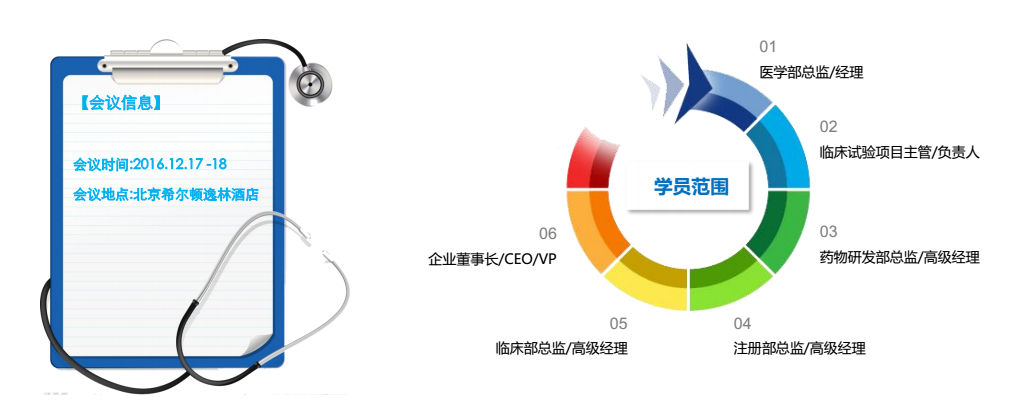 【会议信息】

会议时间:2016.12.17 -18

会议地点:北京希尔顿逸林酒店

学员范围

01
医学部总监/经理

02
临床试验项目主管/负责人

03
药物研发部总监/高级经理

04
注册部总监/高级经理

05
临床部总监/高级经理

06
企业董事长/CEO/VP